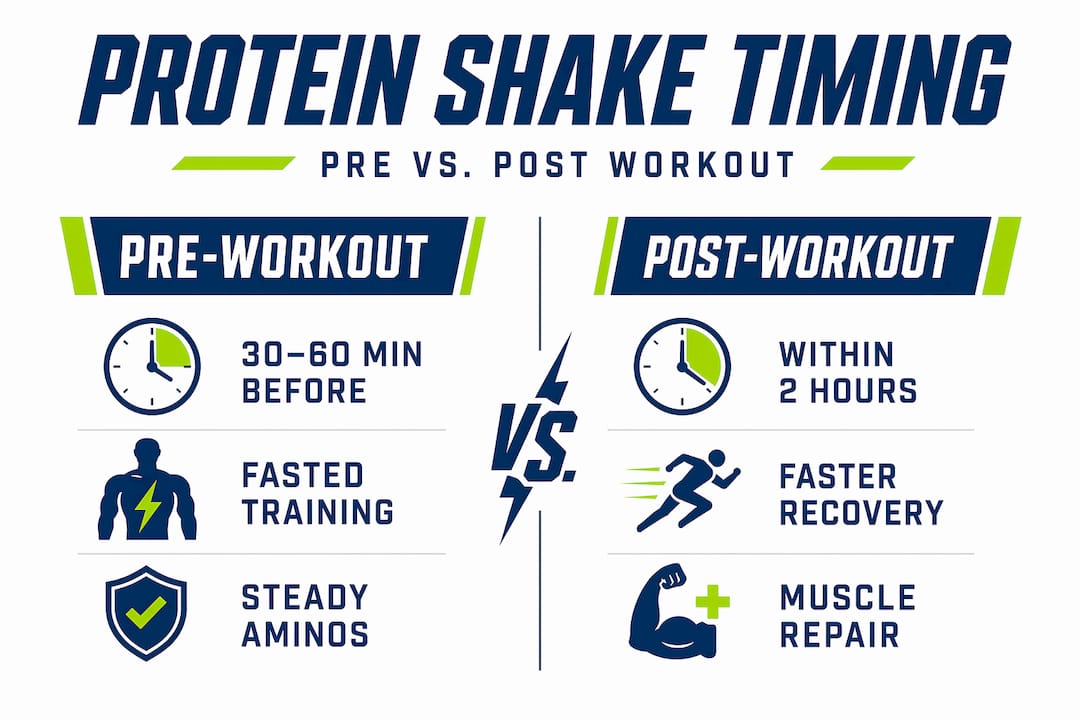 PROTEIN SHAKE TIMING

PRE VS. POST WORKOUT

PRE-WORKOUT

30–60 MIN BEFORE

FASTED TRAINING

STEADY AMINOS

VS.

POST-WORKOUT

WITHIN 2 HOURS

FASTER RECOVERY

MUSCLE REPAIR